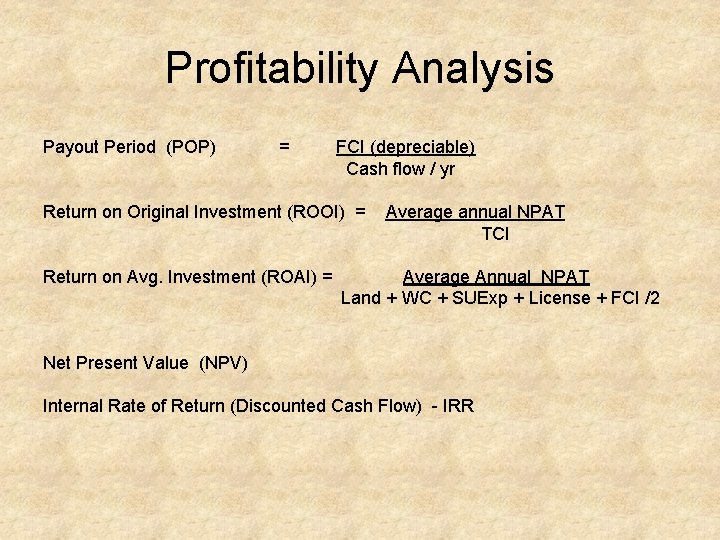 Profitability Analysis

Payout Period (POP) = $\frac{\text{FCI (depreciable)}}{\text{Cash flow / yr}}$

Return on Original Investment (ROOI) = $\frac{\text{Average annual NPAT}}{\text{TCI}}$

Return on Avg. Investment (ROAI) = $\frac{\text{Average Annual NPAT}}{\text{Land + WC + SUExp + License + FCI /2}}$

Net Present Value (NPV)

Internal Rate of Return (Discounted Cash Flow) - IRR